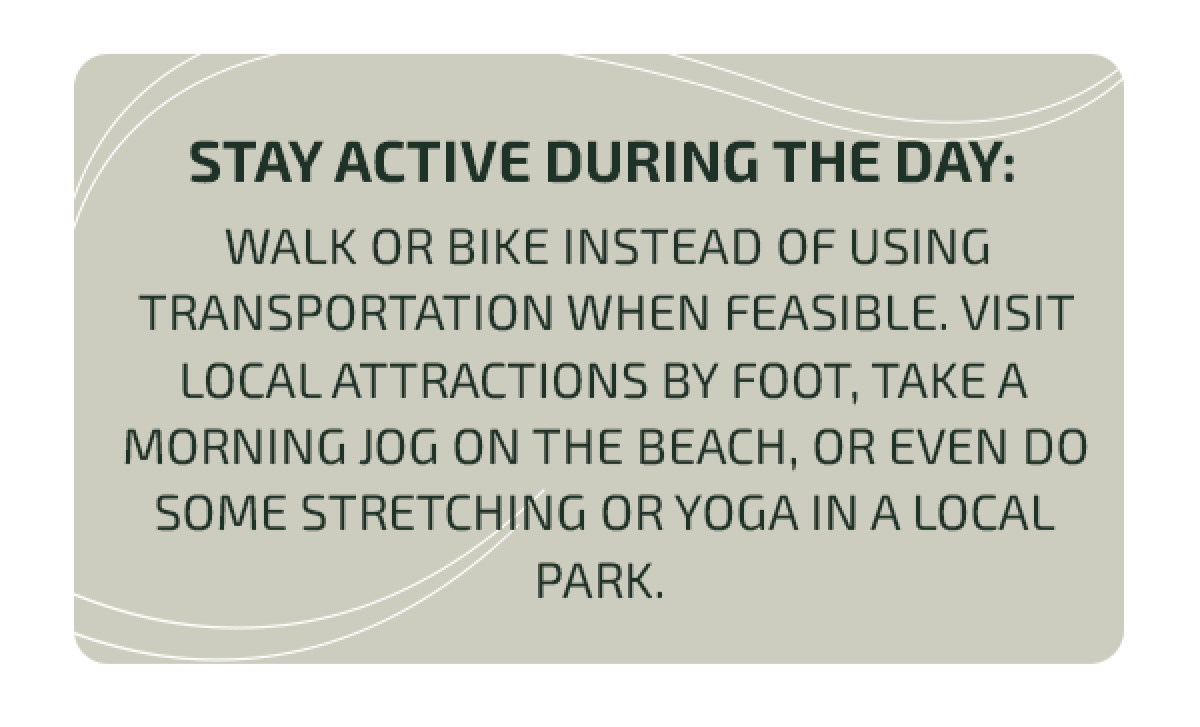 STAY ACTIVE DURING THE DAY:

WALK OR BIKE INSTEAD OF USING TRANSPORTATION WHEN FEASIBLE. VISIT LOCAL ATTRACTIONS BY FOOT, TAKE A MORNING JOG ON THE BEACH, OR EVEN DO SOME STRETCHING OR YOGA IN A LOCAL PARK.